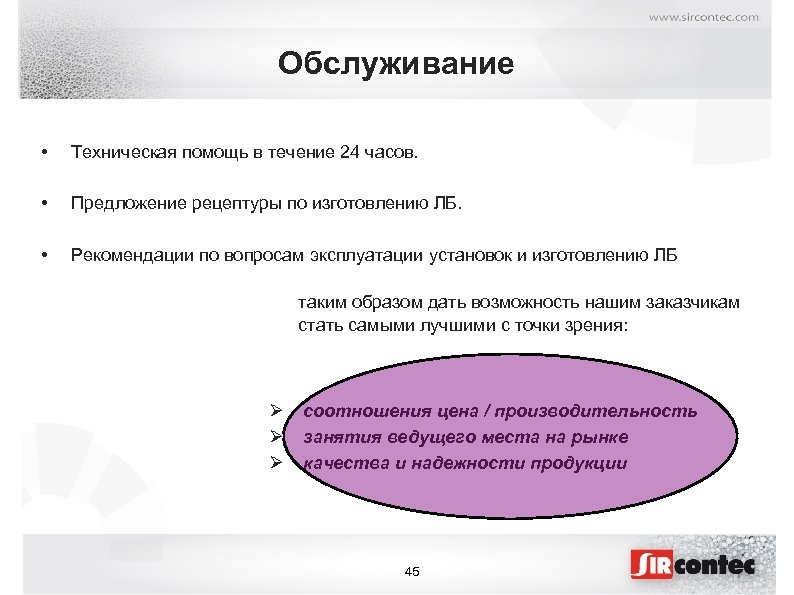 www.sircontec.com

Обслуживание

• Техническая помощь в течение 24 часов.

• Предложение рецептуры по изготовлению ЛБ.

• Рекомендации по вопросам эксплуатации установок и изготовлению ЛБ

таким образом дать возможность нашим заказчикам стать самыми лучшими с точки зрения:

➢ соотношения цена / производительность
➢ занятия ведущего места на рынке
➢ качества и надежности продукции

45

SIRcontec